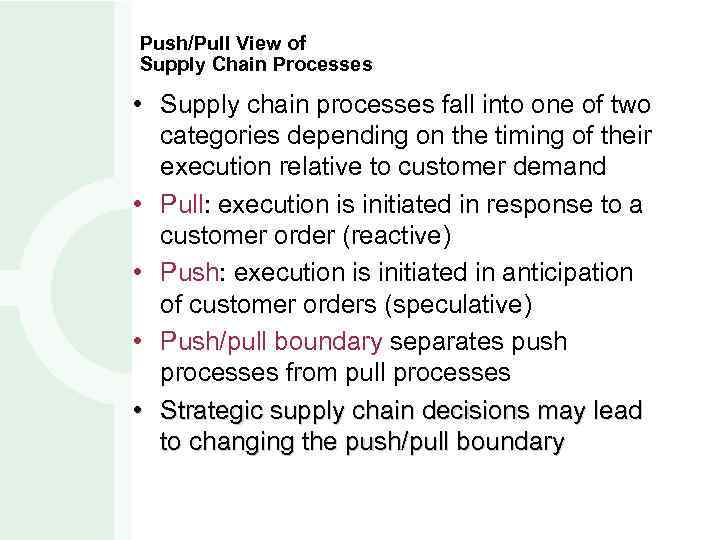 Push/Pull View of
Supply Chain Processes

• Supply chain processes fall into one of two categories depending on the timing of their execution relative to customer demand

• Pull: execution is initiated in response to a customer order (reactive)

• Push: execution is initiated in anticipation of customer orders (speculative)

• Push/pull boundary separates push processes from pull processes

• Strategic supply chain decisions may lead to changing the push/pull boundary